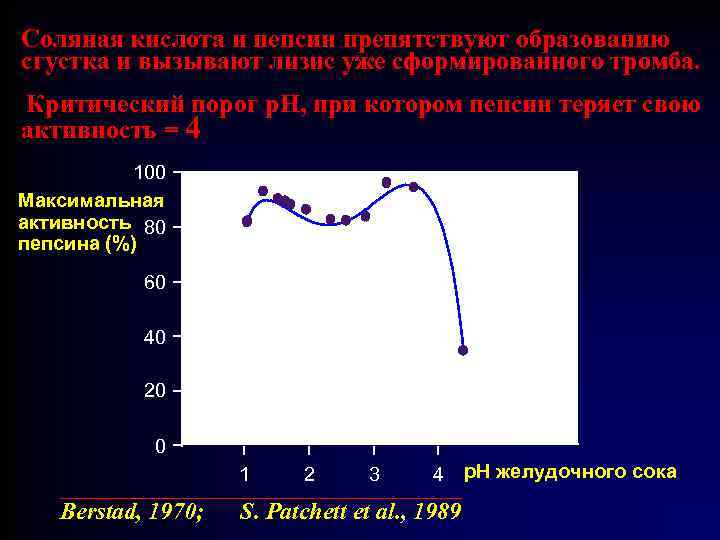 Соляная кислота и пепсин препятствуют образованию сгустка и вызывают лизис уже сформированного тромба.

Критический порог pH, при котором пепсин теряет свою активность = 4

Максимальная активность пепсина (%)

100
80
60
40
20
0

1
2
3
4
pH желудочного сока

Berstad, 1970; S. Patchett et al., 1989